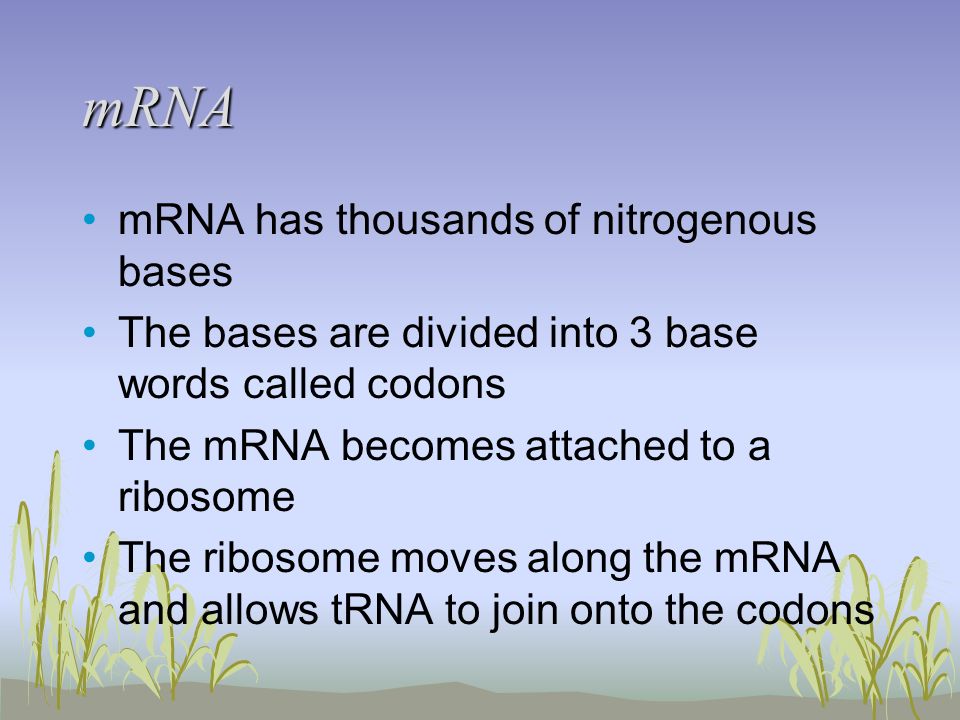 mRNA

• mRNA has thousands of nitrogenous bases
• The bases are divided into 3 base words called codons
• The mRNA becomes attached to a ribosome
• The ribosome moves along the mRNA and allows tRNA to join onto the codons